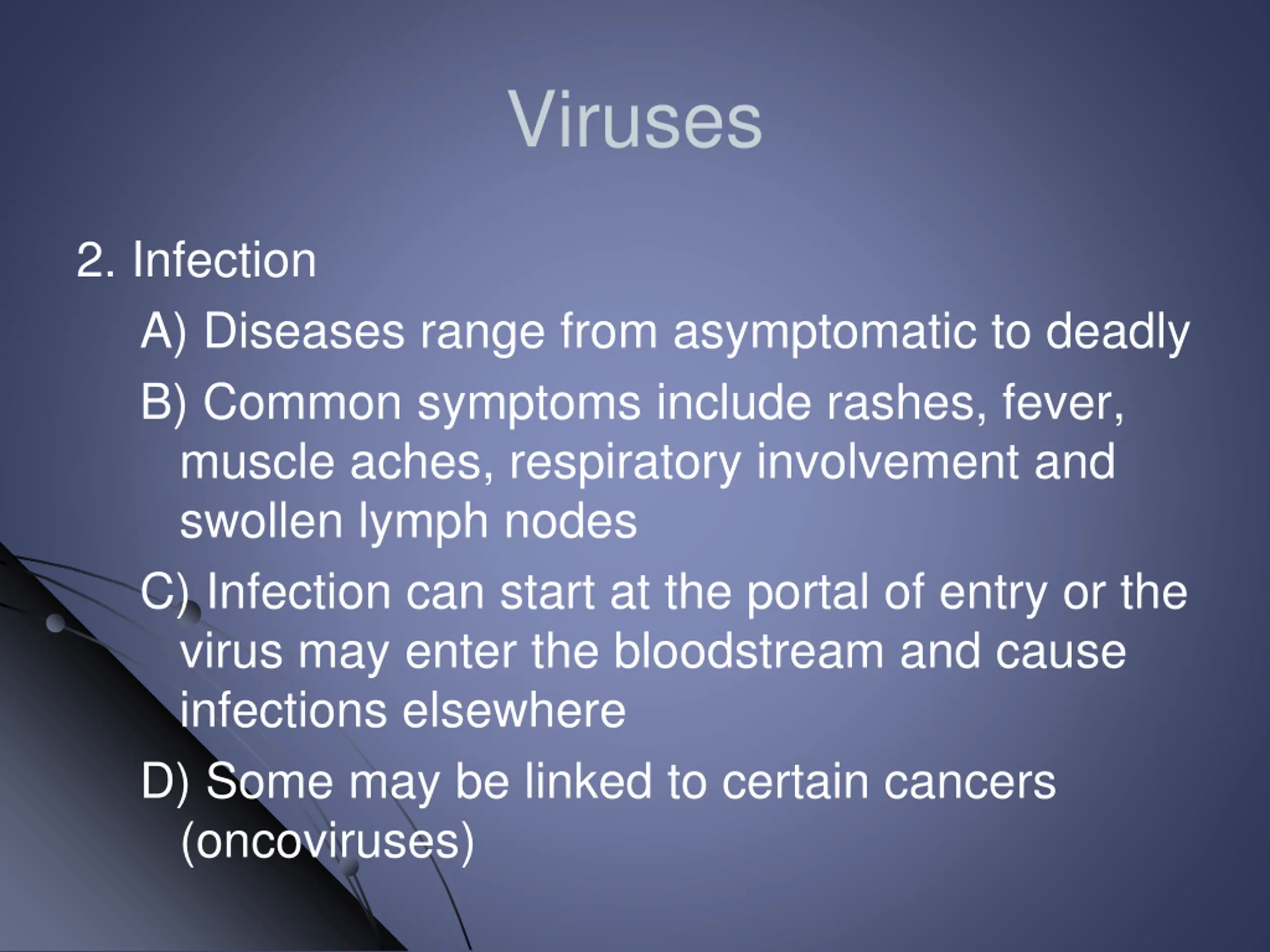 Viruses

2. Infection

A) Diseases range from asymptomatic to deadly

B) Common symptoms include rashes, fever, muscle aches, respiratory involvement and swollen lymph nodes

C) Infection can start at the portal of entry or the virus may enter the bloodstream and cause infections elsewhere

D) Some may be linked to certain cancers (oncoviruses)